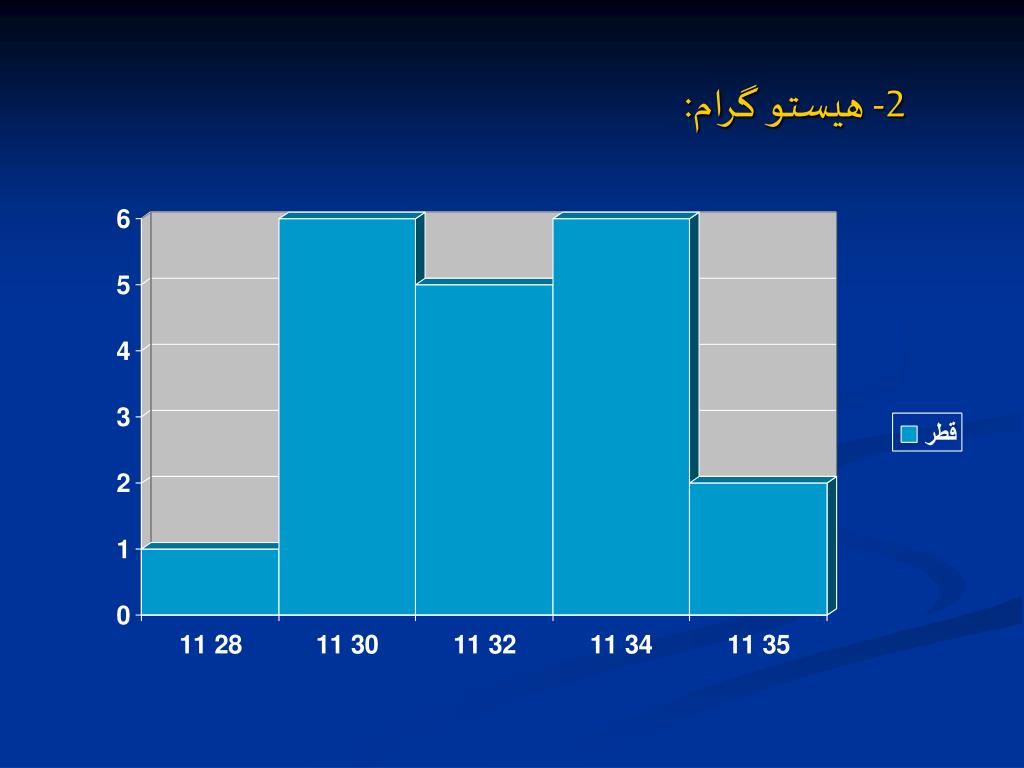 2- هیستو گرام:

6
5
4
3
2
1
0

11 28
11 30
11 32
11 34
11 35

قطر